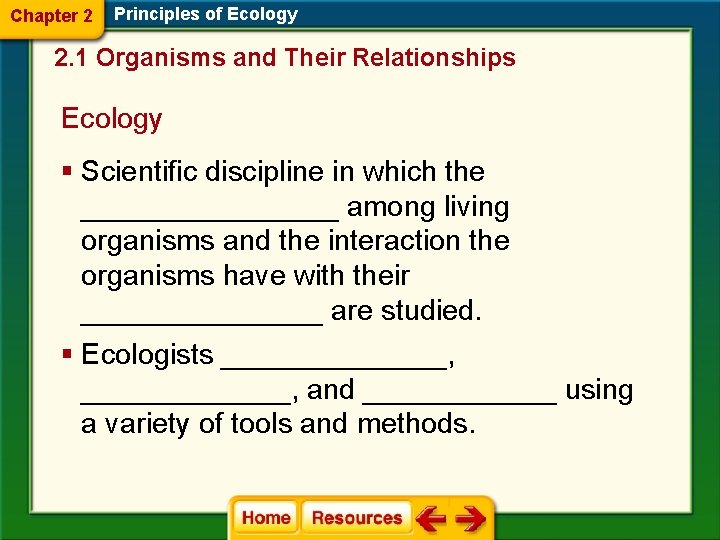 Chapter 2 Principles of Ecology

2.1 Organisms and Their Relationships

Ecology

▪ Scientific discipline in which the ________________ among living organisms and the interaction the organisms have with their _______________ are studied.

▪ Ecologists ______________, _____________, and ____________ using a variety of tools and methods.

Home Resources